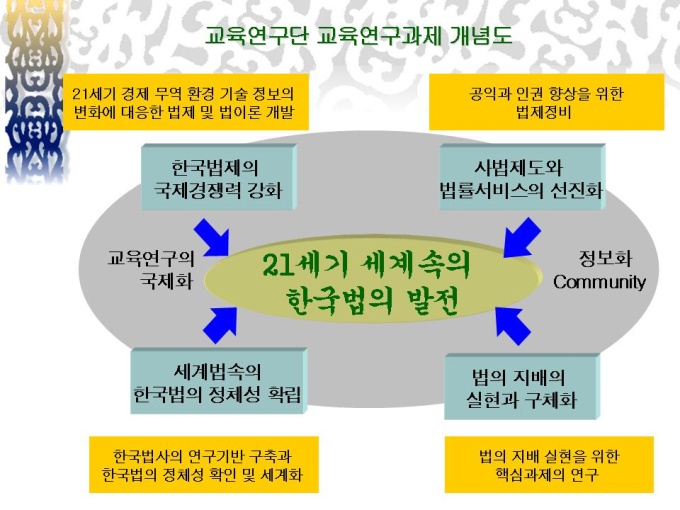 교육연구단 교육연구과제 개념도

21세기 경제 무역 환경 기술 정보의 변화에 대응한 법제 및 법이론 개발

공익과 인권 향상을 위한 법제정비

한국법제의 국제경쟁력 강화

사법제도와 법률서비스의 선진화

교육연구의 국제화

21세기 세계속의 한국법의 발전

정보화 Community

세계법속의 한국법의 정체성 확립

법의 지배의 실현과 구체화

한국법사의 연구기반 구축과 한국법의 정체성 확인 및 세계화

법의 지배 실현을 위한 핵심과제의 연구